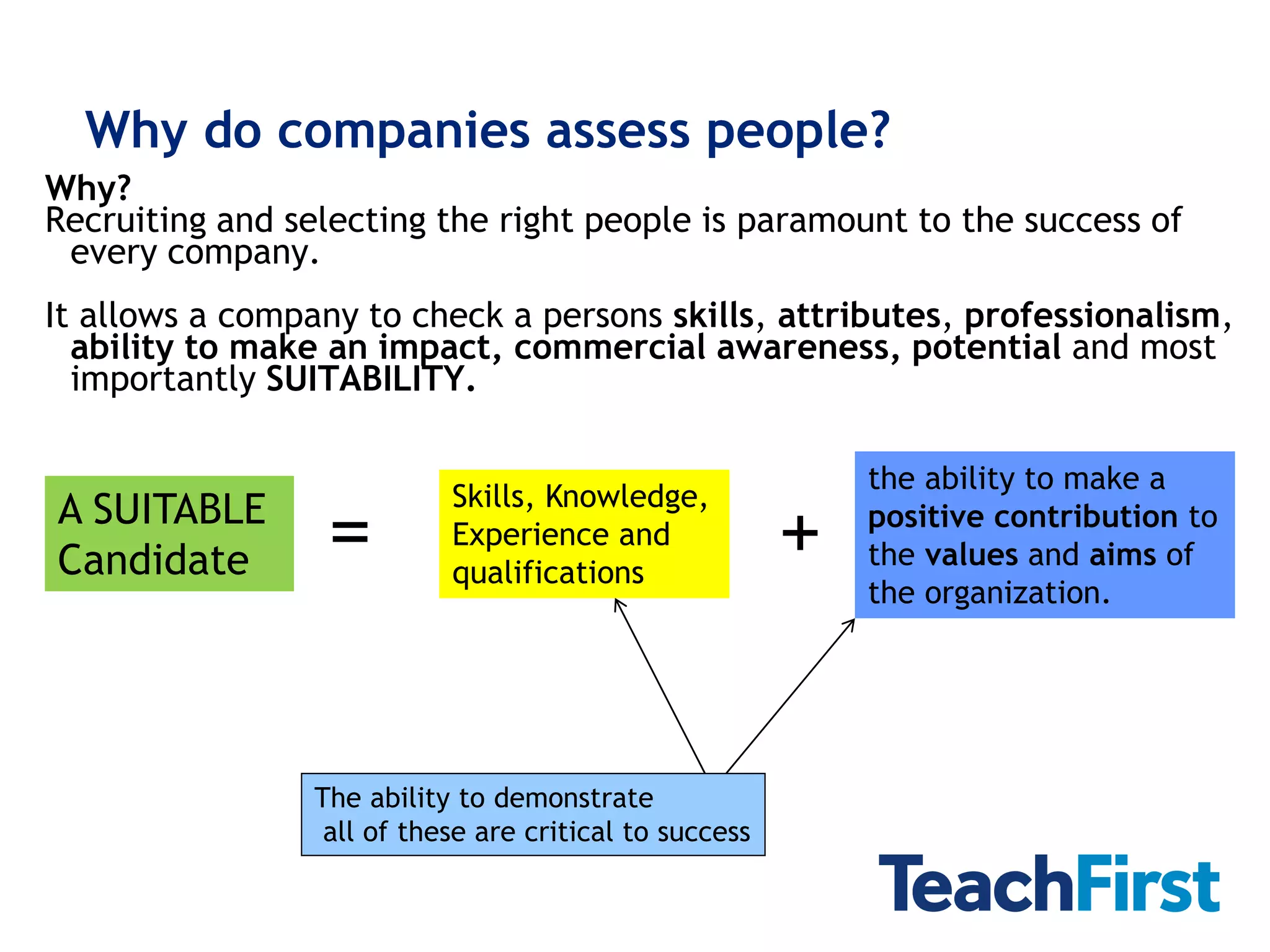 Why do companies assess people?

Why?
Recruiting and selecting the right people is paramount to the success of every company.

It allows a company to check a persons skills, attributes, professionalism, ability to make an impact, commercial awareness, potential and most importantly SUITABILITY.

A SUITABLE Candidate

=

Skills, Knowledge, Experience and qualifications

+

the ability to make a positive contribution to the values and aims of the organization.

The ability to demonstrate all of these are critical to success

TeachFirst